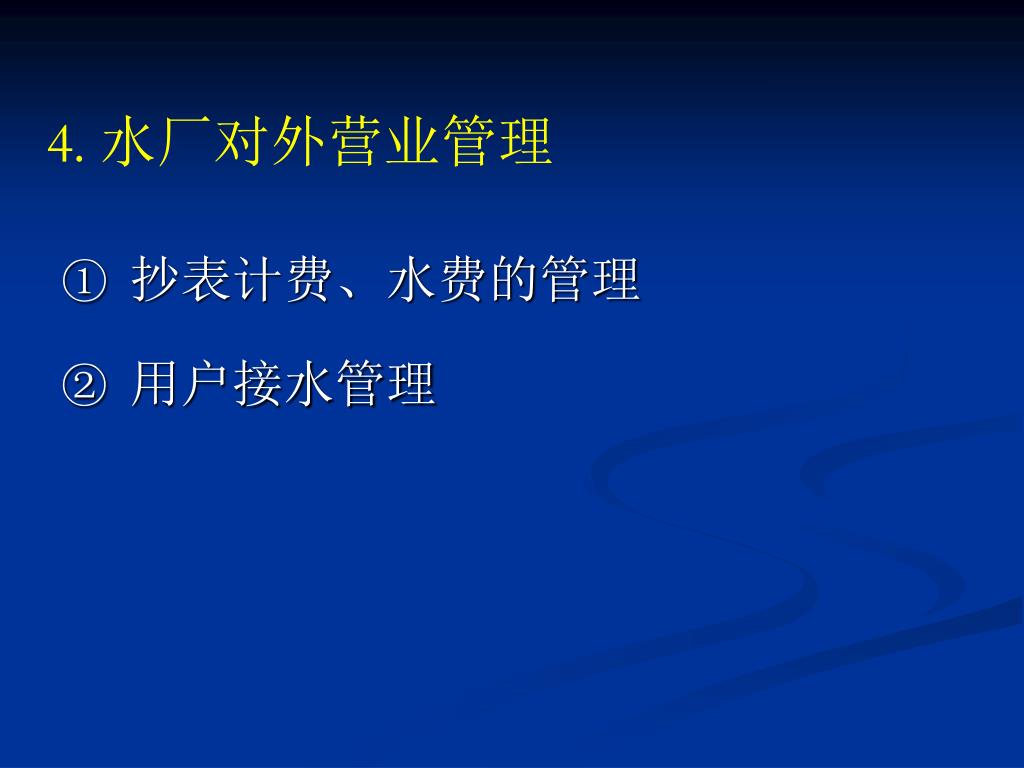 4. 水厂对外营业管理

① 抄表计费、水费的管理

② 用户接水管理